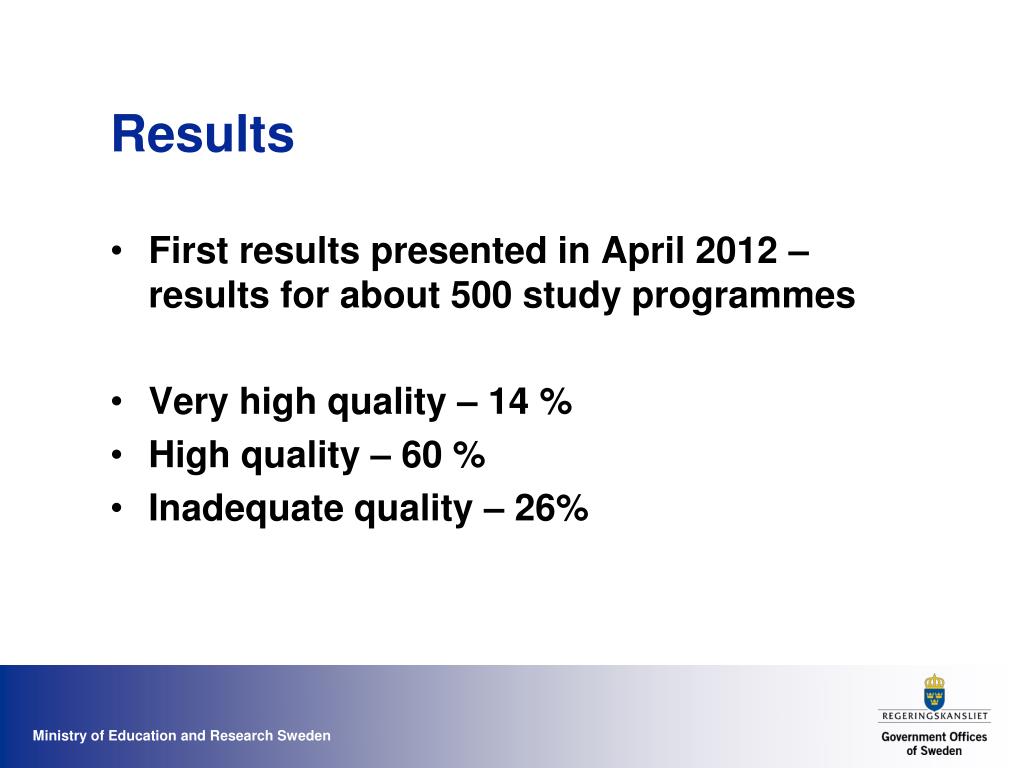 Results

• First results presented in April 2012 – results for about 500 study programmes

• Very high quality – 14 %
• High quality – 60 %
• Inadequate quality – 26%

Ministry of Education and Research Sweden

REGERINGSKANSLIET
Government Offices of Sweden